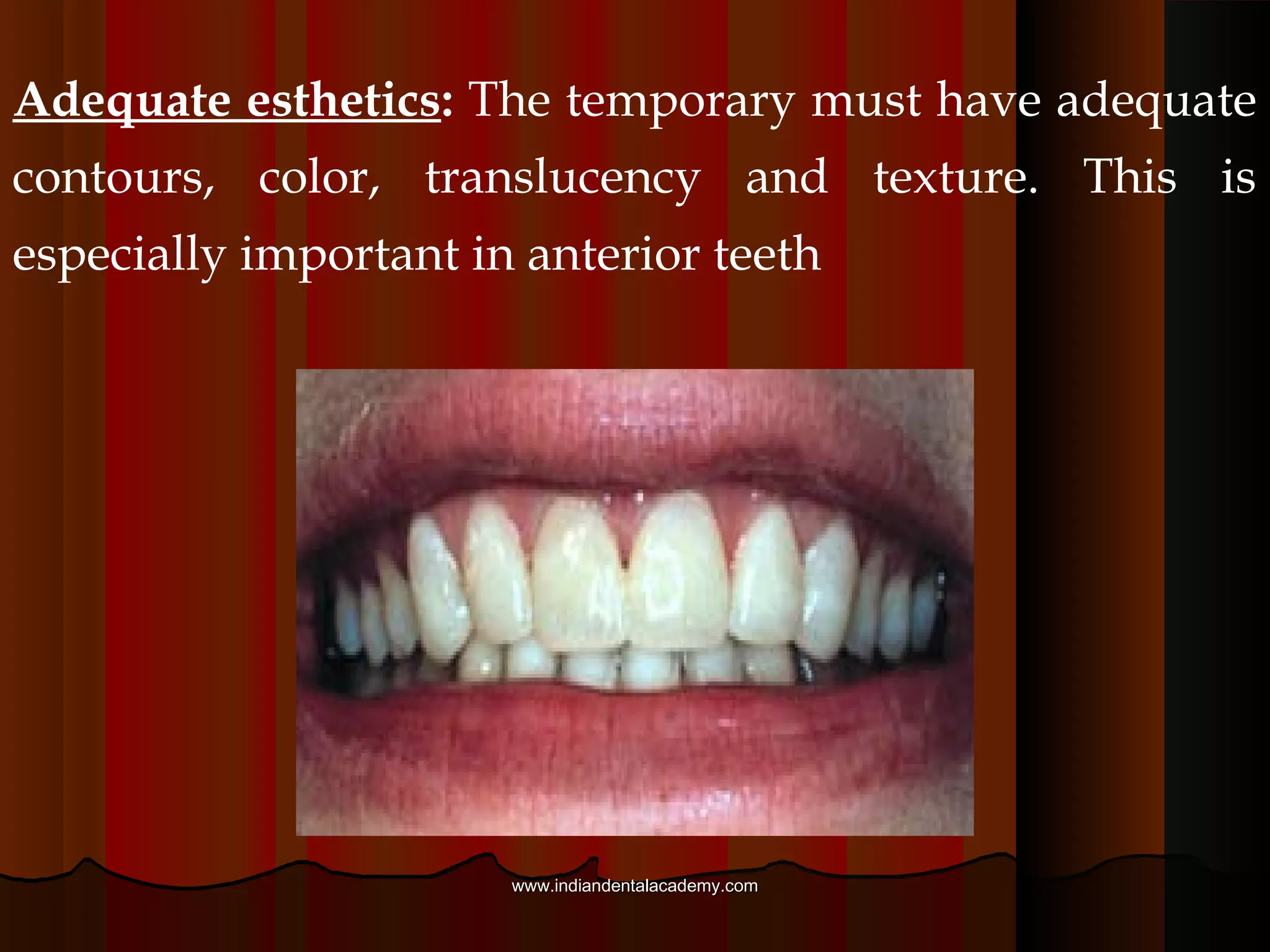 Adequate esthetics: The temporary must have adequate contours, color, translucency and texture. This is especially important in anterior teeth

www.indiandentalacademy.com